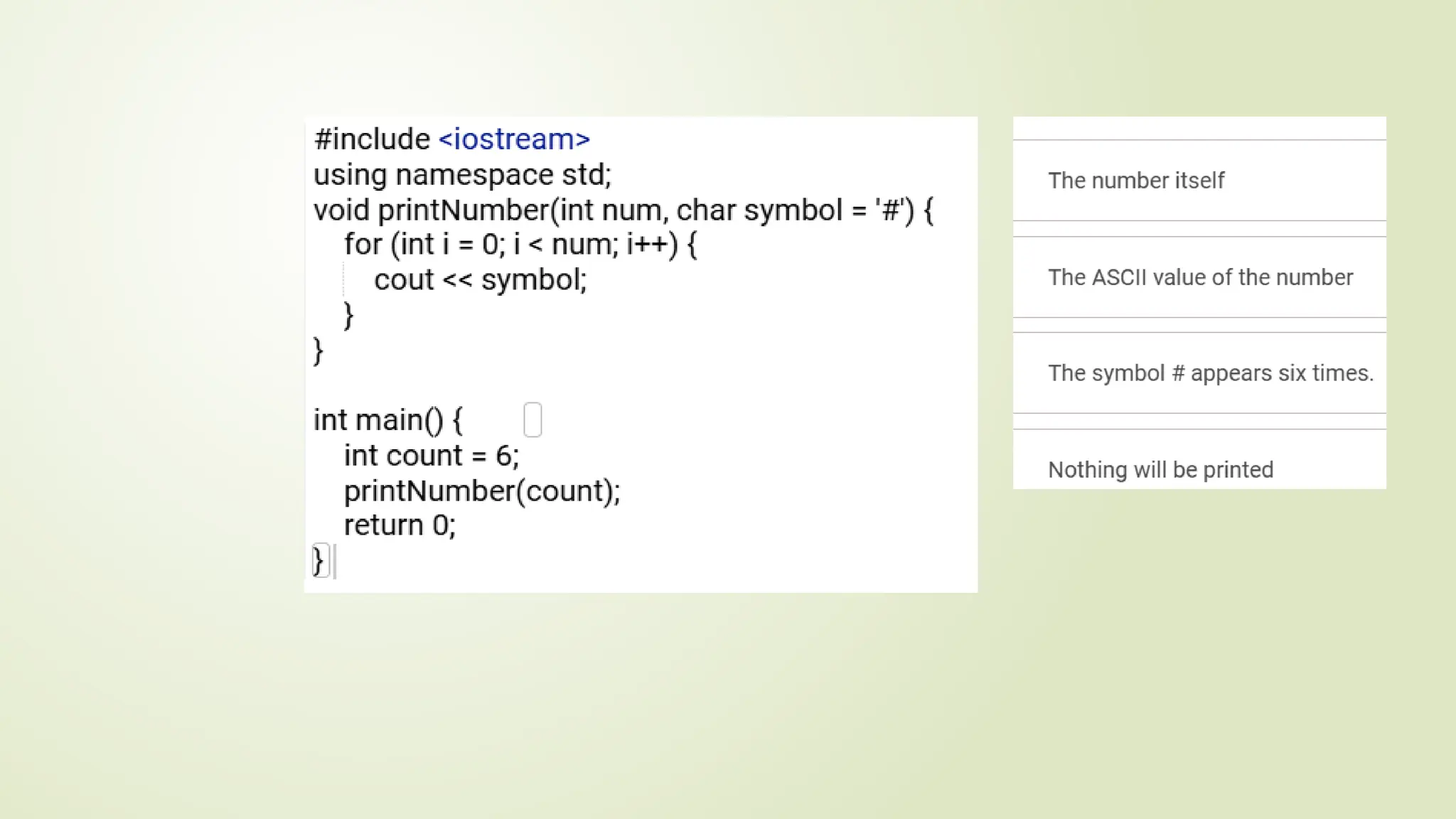 #include <iostream>
using namespace std;
void printNumber(int num, char symbol = '#') {
    for (int i = 0; i < num; i++) {
        cout << symbol;
    }
}

int main() {
    int count = 6;
    printNumber(count);
    return 0;
}

The number itself

The ASCII value of the number

The symbol # appears six times.

Nothing will be printed